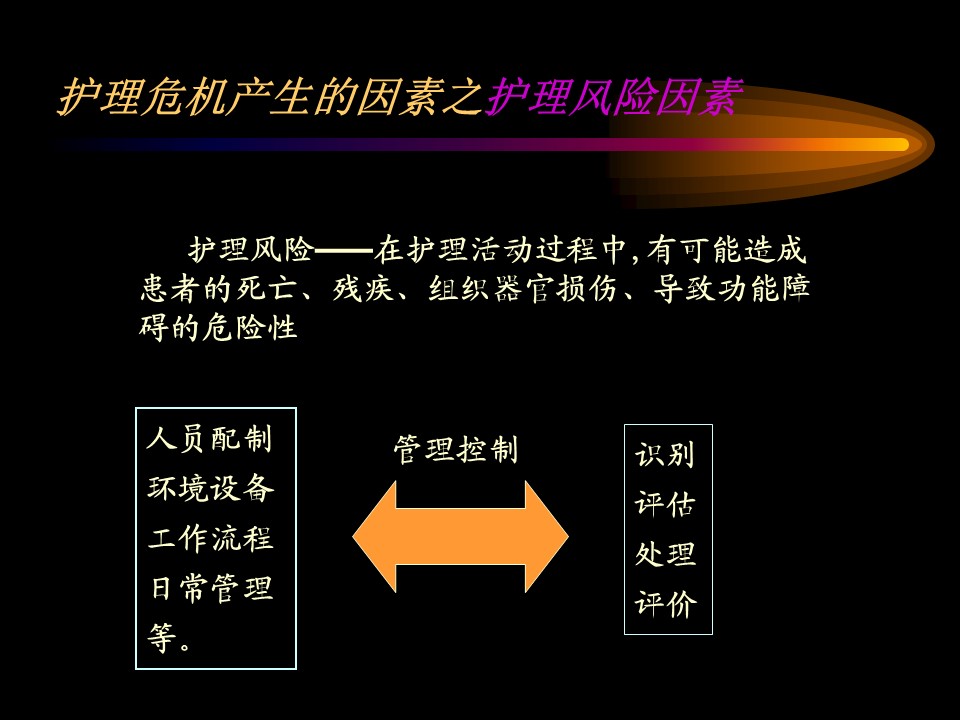 护理危机产生的因素之护理风险因素

护理风险——在护理活动过程中,有可能造成患者的死亡、残疾、组织器官损伤、导致功能障碍的危险性

人员配制
环境设备
工作流程
日常管理
等。

管理控制

识别
评估
处理
评价